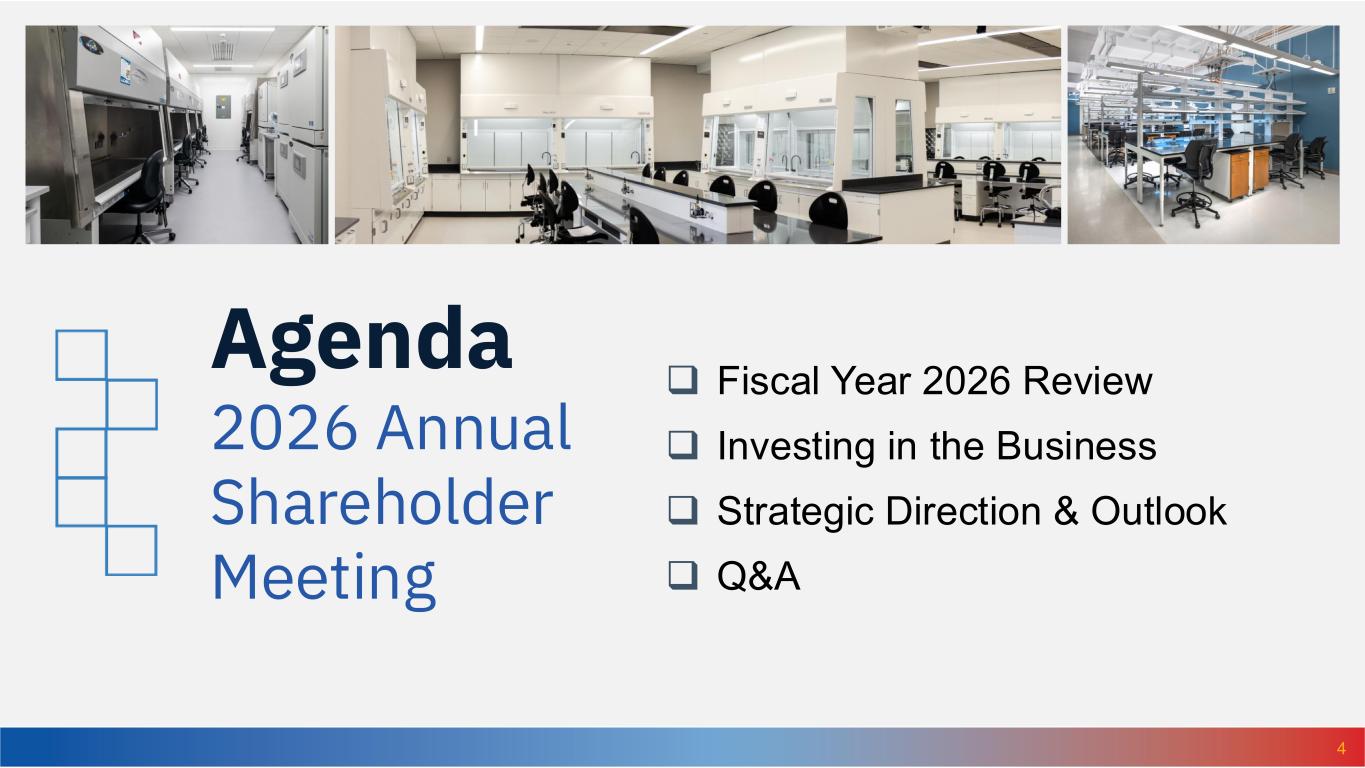 Agenda

2026 Annual Shareholder Meeting

❑ Fiscal Year 2026 Review
❑ Investing in the Business
❑ Strategic Direction & Outlook
❑ Q&A

4